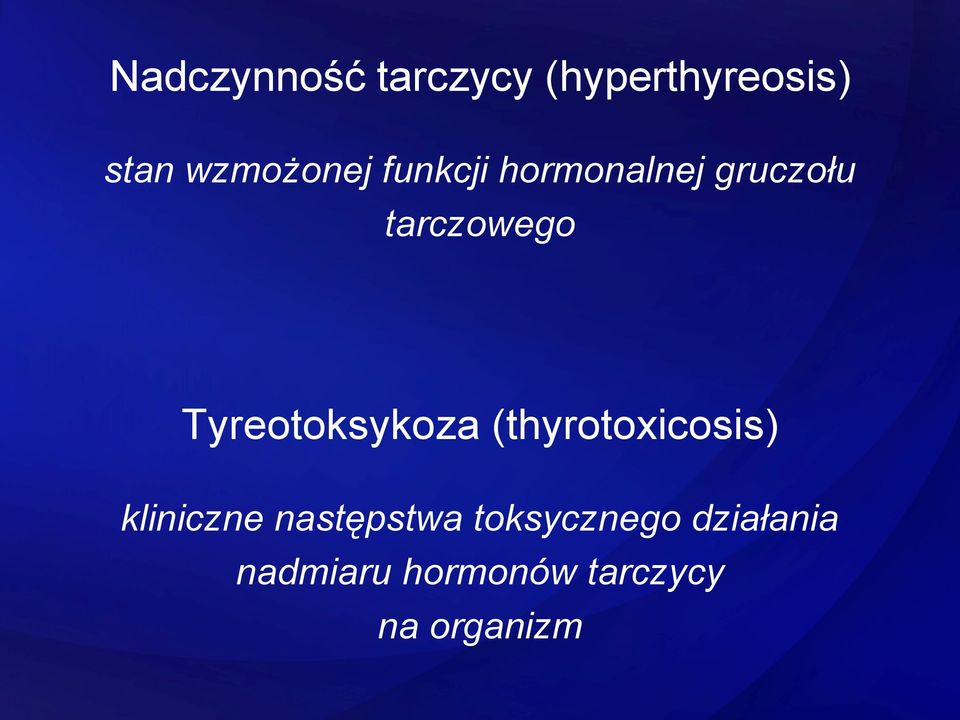 Nadczynność tarczycy (hyperthyreosis)

stan wzmożonej funkcji hormonalnej gruczołu tarczowego

Tyreotoksykoza (thyrotoxicosis)

kliniczne następstwa toksycznego działania nadmiaru hormonów tarczycy na organizm